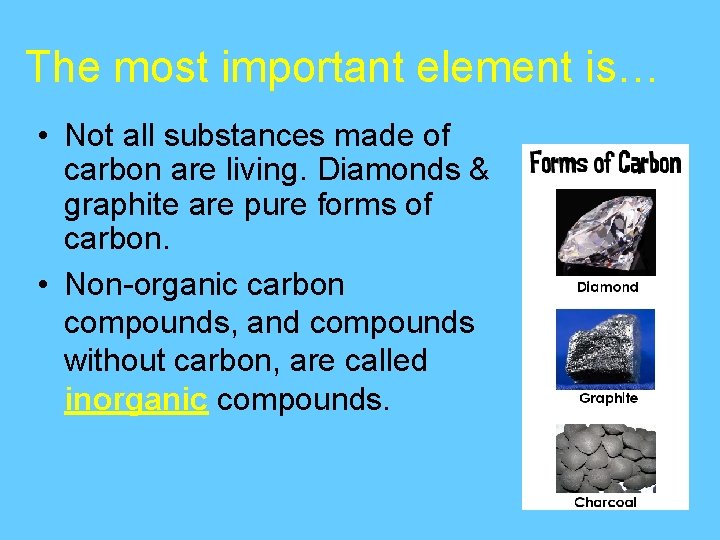 The most important element is…

• Not all substances made of carbon are living. Diamonds & graphite are pure forms of carbon.

• Non-organic carbon compounds, and compounds without carbon, are called inorganic compounds.

Forms of Carbon

Diamond

Graphite

Charcoal